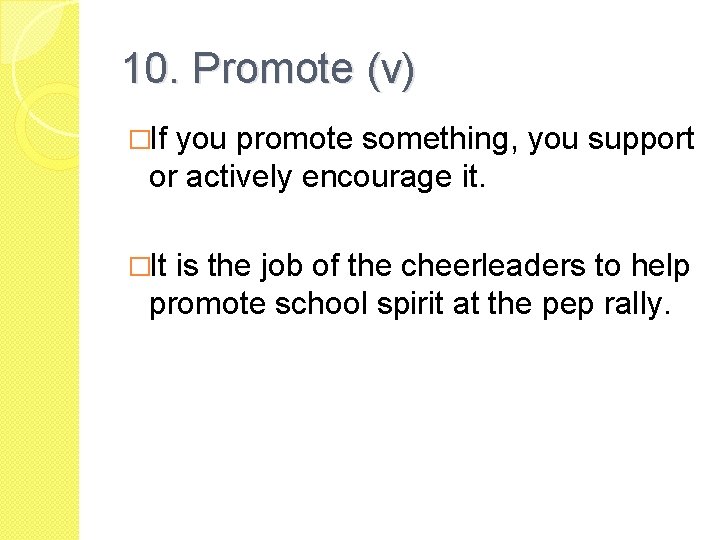 10. Promote (v)

□If you promote something, you support or actively encourage it.

□It is the job of the cheerleaders to help promote school spirit at the pep rally.